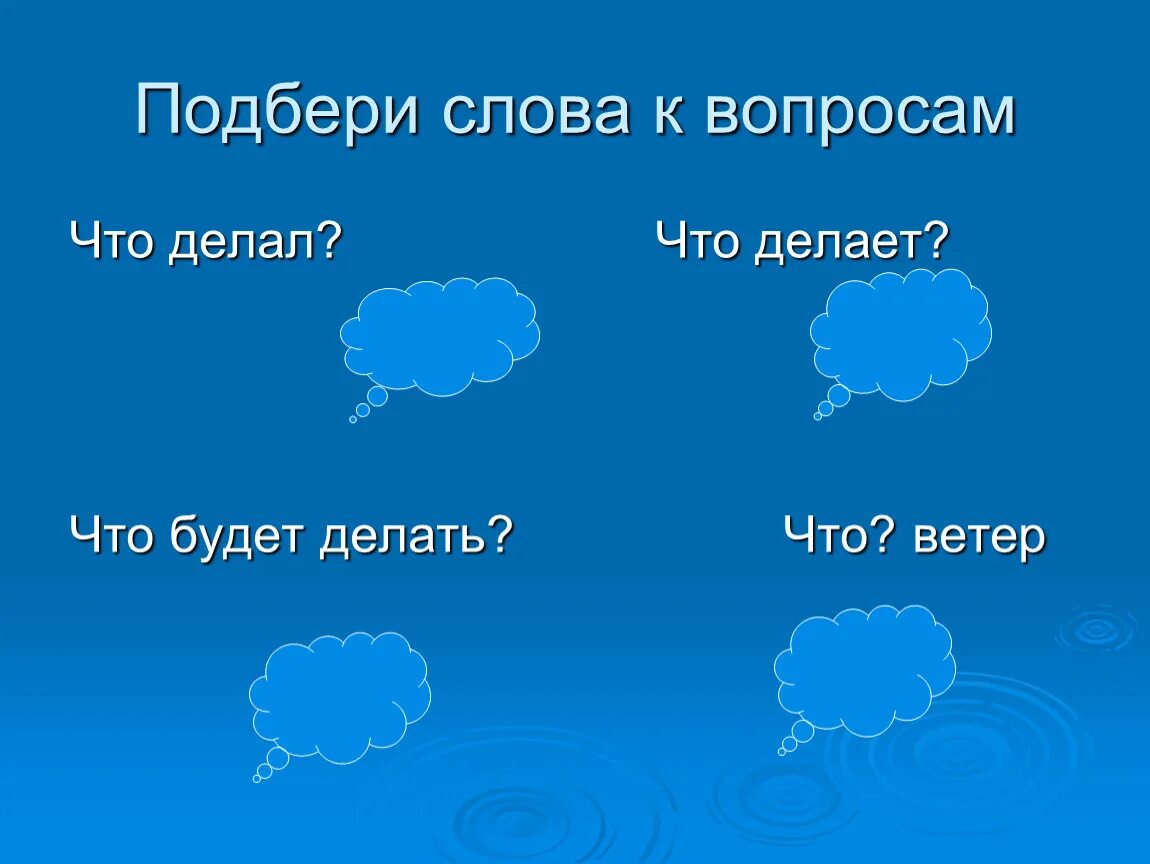 Подбери слова к вопросам

Что делал?

Что делает?

Что будет делать?

Что? ветер